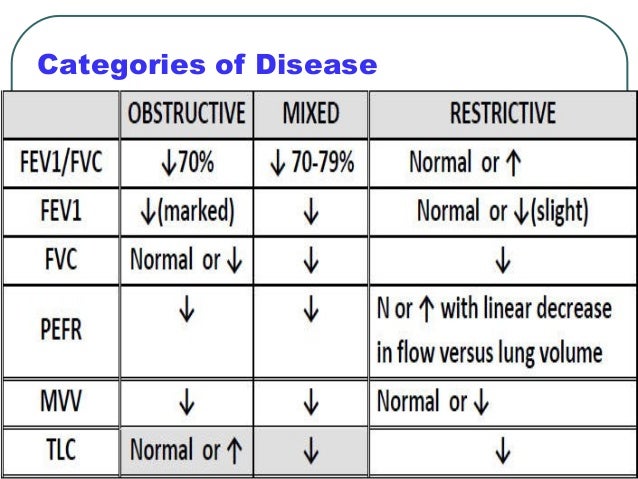 Categories of Disease

| | OBSTRUCTIVE | MIXED | RESTRICTIVE |
|---|---|---|---|
| FEV1/FVC | ↓70% | ↓ 70-79% | Normal or ↑ |
| FEV1 | ↓(marked) | ↓ | Normal or ↓(slight) |
| FVC | Normal or ↓ | ↓ | ↓ |
| PEFR | ↓ | ↓ | N or ↑ with linear decrease in flow versus lung volume |
| MVV | ↓ | ↓ | Normal or ↓ |
| TLC | Normal or ↑ | ↓ | ↓ |